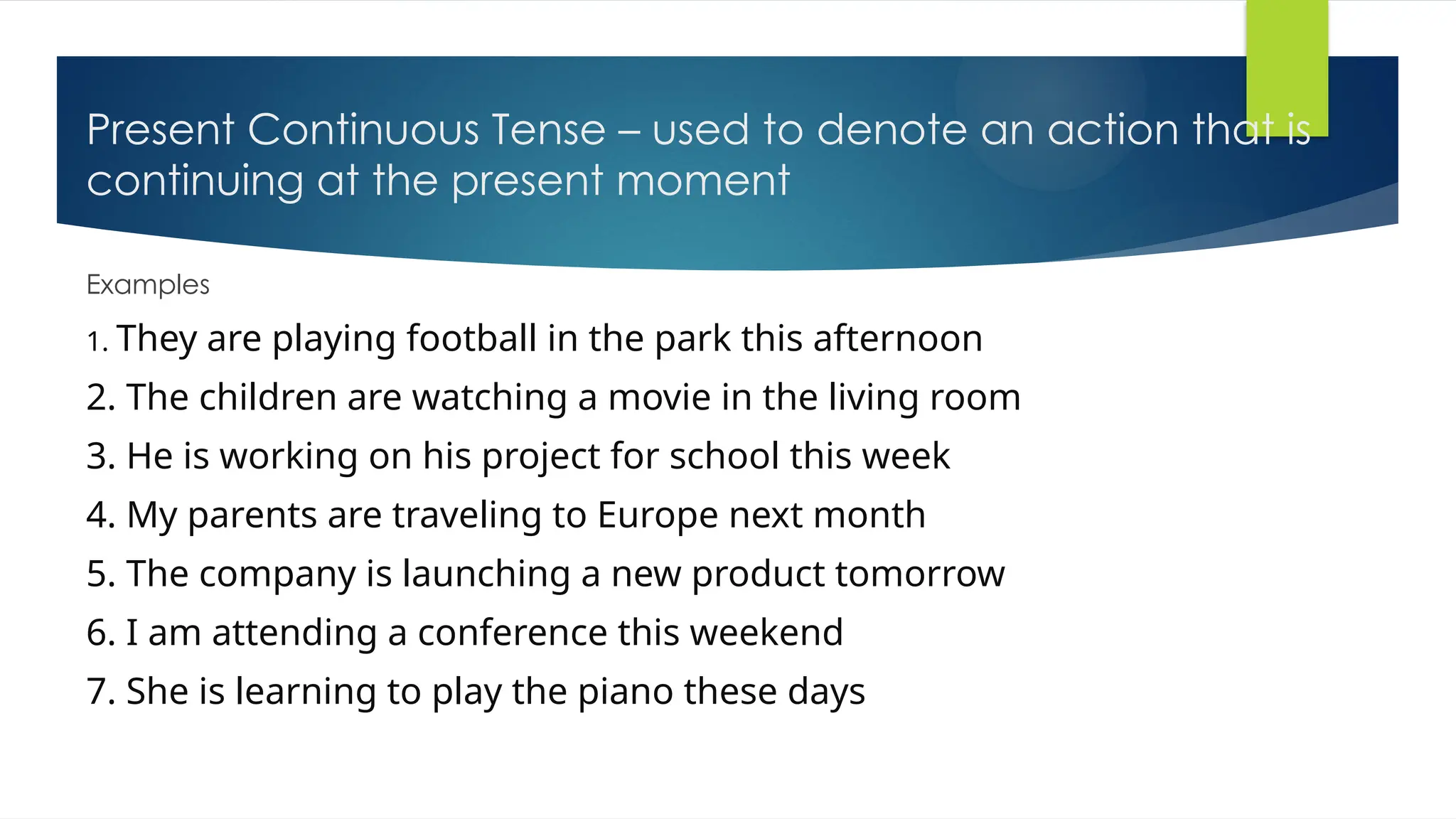 Present Continuous Tense – used to denote an action that is continuing at the present moment

Examples

1. They are playing football in the park this afternoon

2. The children are watching a movie in the living room

3. He is working on his project for school this week

4. My parents are traveling to Europe next month

5. The company is launching a new product tomorrow

6. I am attending a conference this weekend

7. She is learning to play the piano these days